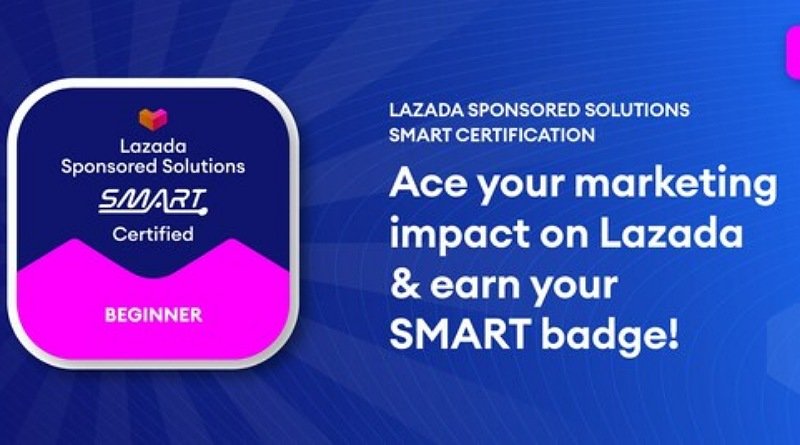 Lazada
Sponsored Solutions
SMART
Certified

BEGINNER

LAZADA SPONSORED SOLUTIONS
SMART CERTIFICATION

Ace your marketing impact on Lazada & earn your SMART badge!